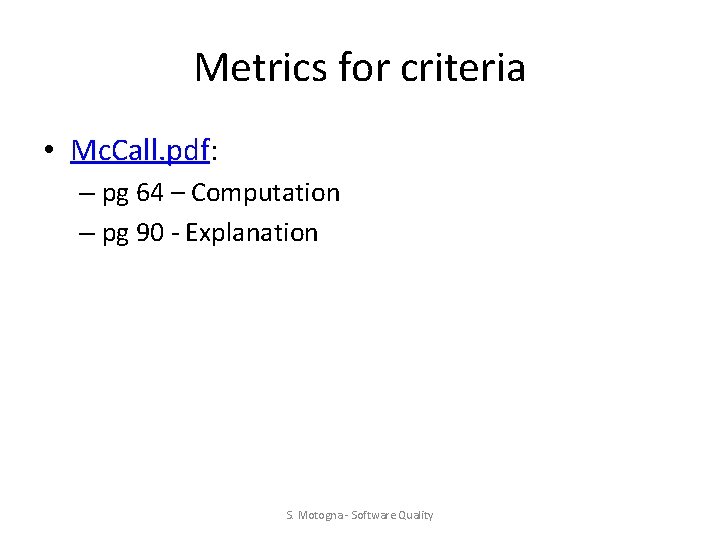 Metrics for criteria

• McCall.pdf:
– pg 64 – Computation
– pg 90 - Explanation

S. Motogna - Software Quality